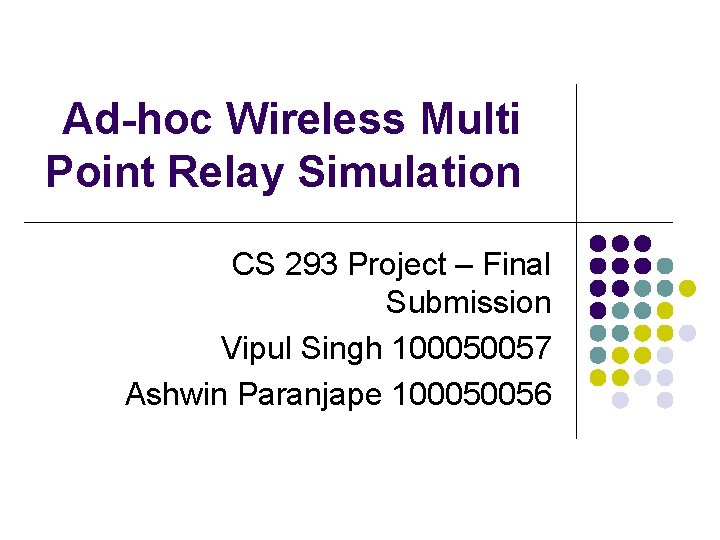 Ad-hoc Wireless Multi Point Relay Simulation

CS 293 Project – Final Submission

Vipul Singh 100050057

Ashwin Paranjape 100050056